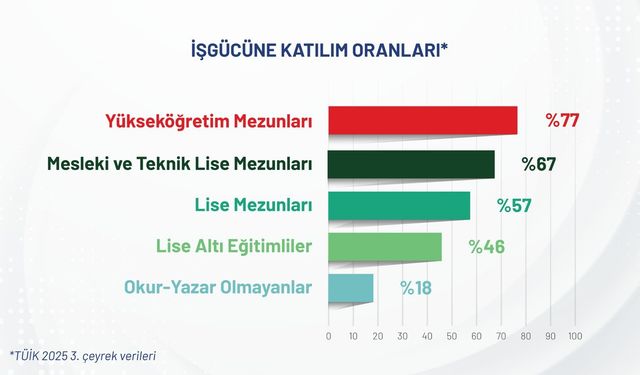 İŞGÜCÜNE KATILIM ORANLARI*

Yükseköğretim Mezunları %77

Mesleki ve Teknik Lise Mezunları %67

Lise Mezunları %57

Lise Altı Eğitimliler %46

Okur-Yazar Olmayanlar %18

0 10 20 30 40 50 60 70 80 90 100

*TÜİK 2025 3. çeyrek verileri